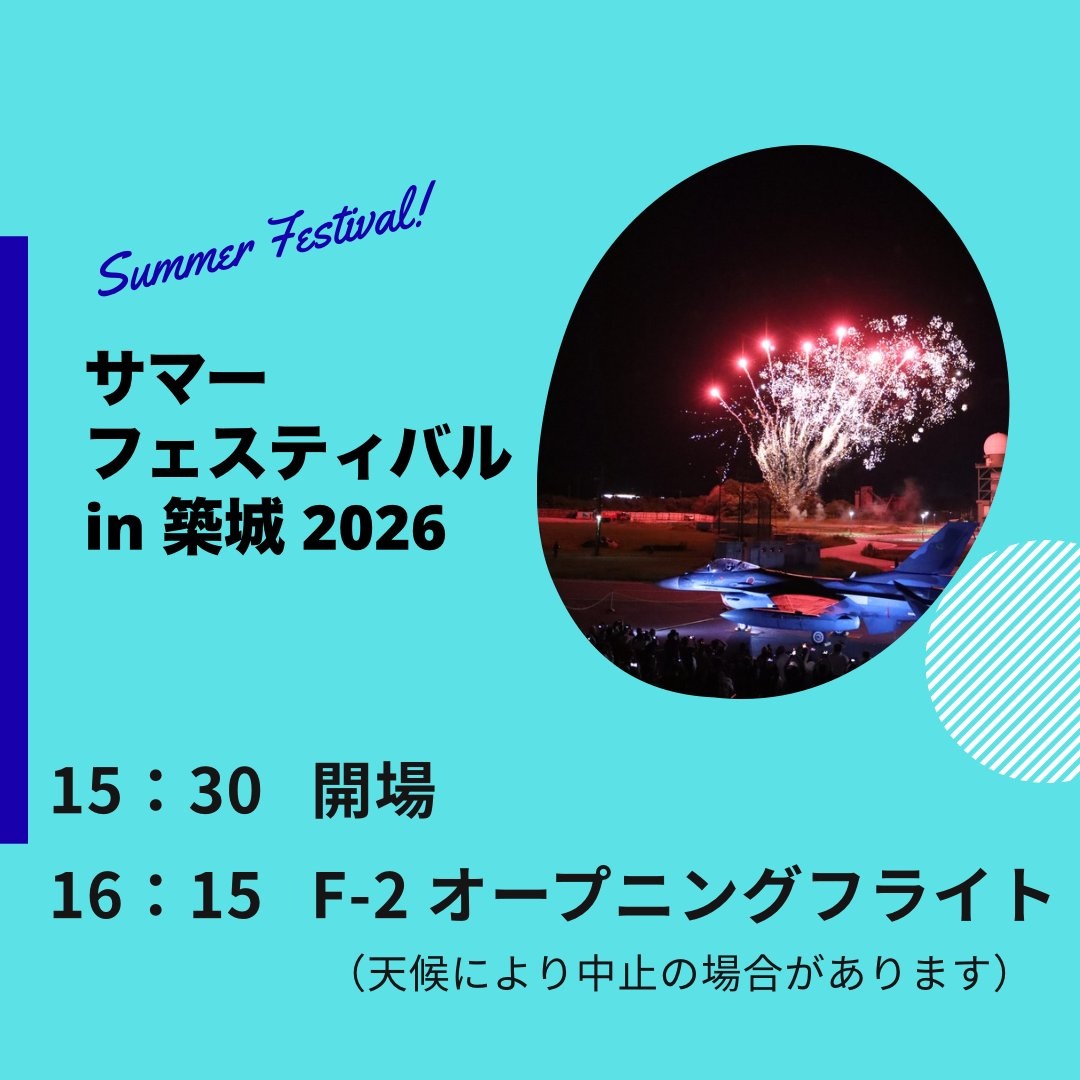 Summer Festival!

サマー
フェスティバル
in 築城 2026

15：30　開場

16：15　F-2 オープニングフライト
（天候により中止の場合があります）